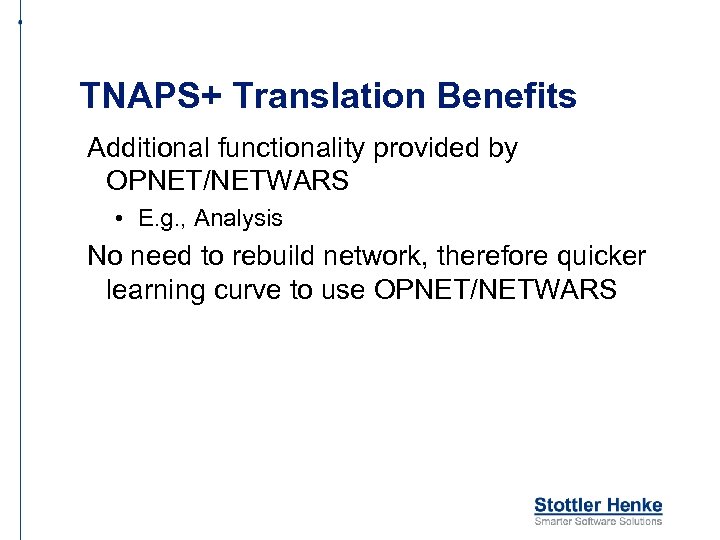 TNAPS+ Translation Benefits

Additional functionality provided by OPNET/NETWARS

• E.g., Analysis

No need to rebuild network, therefore quicker learning curve to use OPNET/NETWARS

Stottler Henke
Smarter Software Solutions